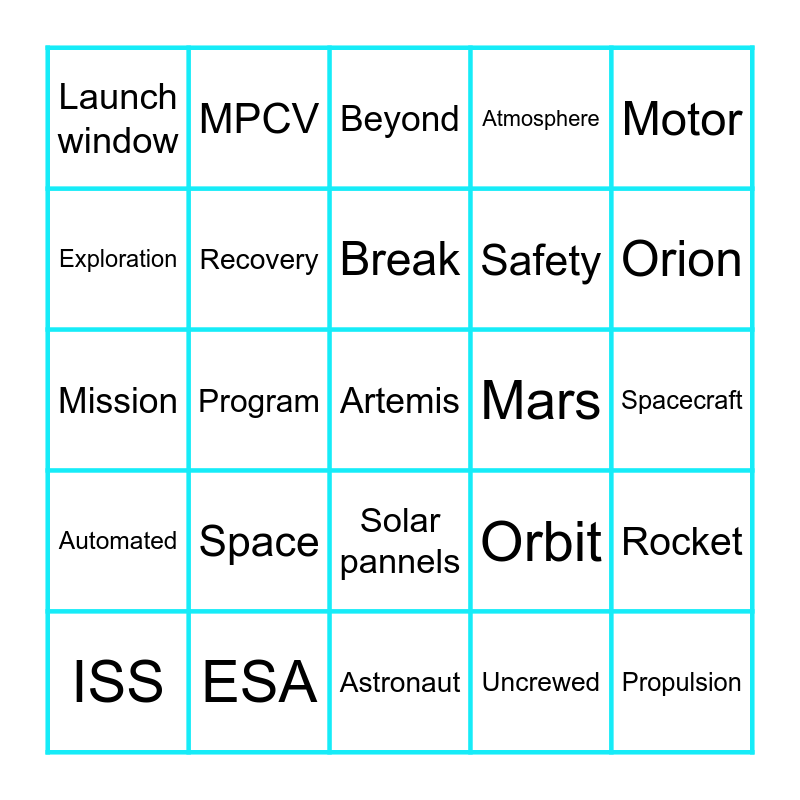 | | | | | |
|---|---|---|---|---|
| Launch window | MPCV | Beyond | Atmosphere | Motor |
| Exploration | Recovery | Break | Safety | Orion |
| Mission | Program | Artemis | Mars | Spacecraft |
| Automated | Space | Solar pannels | Orbit | Rocket |
| ISS | ESA | Astronaut | Uncrewed | Propulsion |